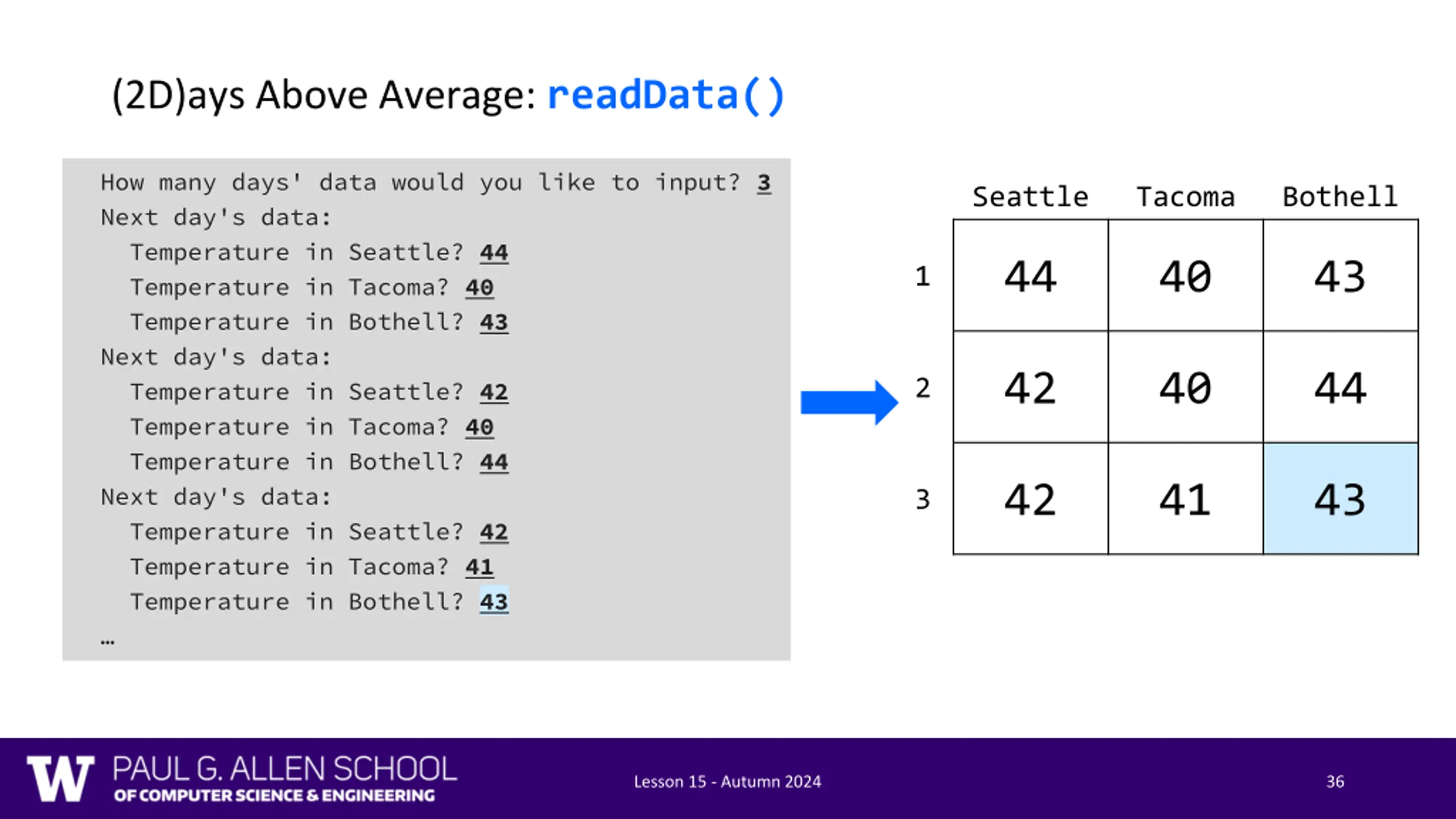 (2D)ays Above Average: readData()

How many days' data would you like to input? 3
Next day's data:
  Temperature in Seattle? 44
  Temperature in Tacoma? 40
  Temperature in Bothell? 43
Next day's data:
  Temperature in Seattle? 42
  Temperature in Tacoma? 40
  Temperature in Bothell? 44
Next day's data:
  Temperature in Seattle? 42
  Temperature in Tacoma? 41
  Temperature in Bothell? 43
…

| | Seattle | Tacoma | Bothell |
|---|---|---|---|
| 1 | 44 | 40 | 43 |
| 2 | 42 | 40 | 44 |
| 3 | 42 | 41 | 43 |

W PAUL G. ALLEN SCHOOL OF COMPUTER SCIENCE & ENGINEERING

Lesson 15 - Autumn 2024

36